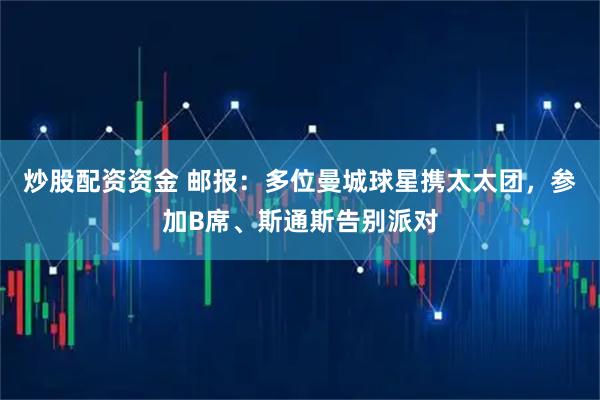 炒股配资资金 邮报：多位曼城球星携太太团，参加B席、斯通斯告别派对